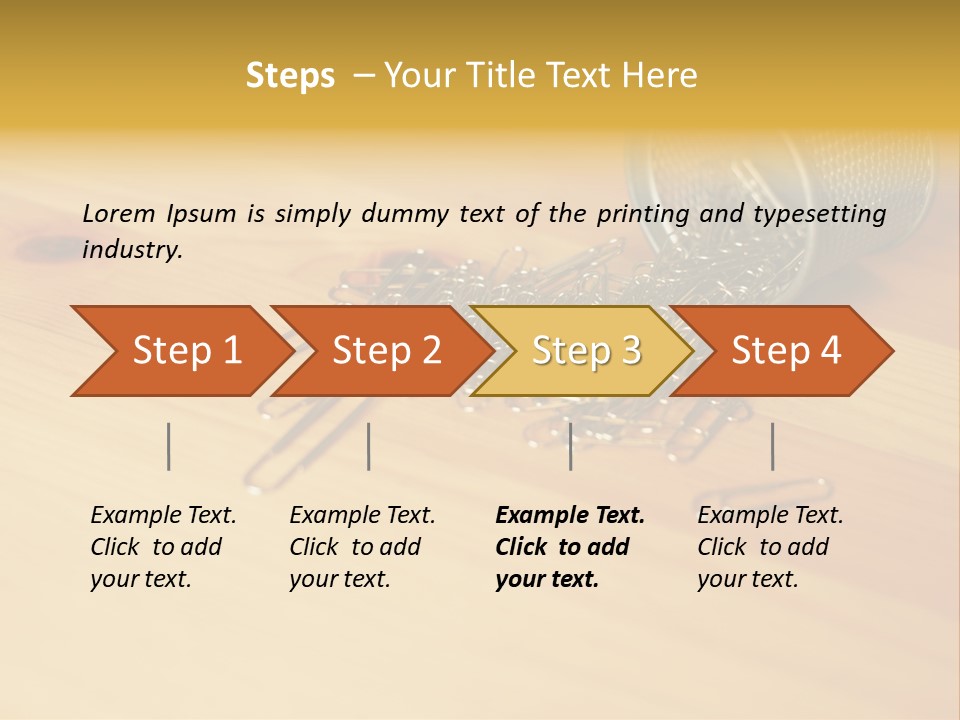 Steps – Your Title Text Here

Lorem Ipsum is simply dummy text of the printing and typesetting industry.

Step 1

Step 2

Step 3

Step 4

Example Text. Click to add your text.

Example Text. Click to add your text.

Example Text. Click to add your text.

Example Text. Click to add your text.